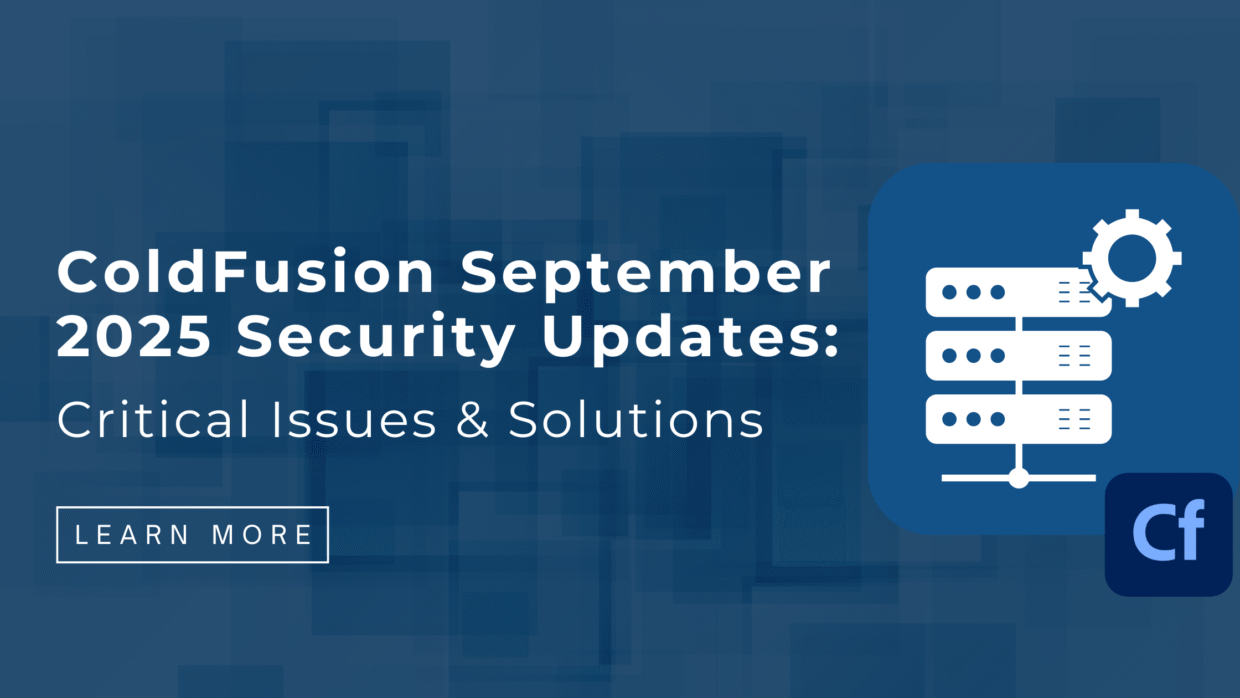 ColdFusion September 2025 Security Updates:
Critical Issues & Solutions

LEARN MORE

Cf